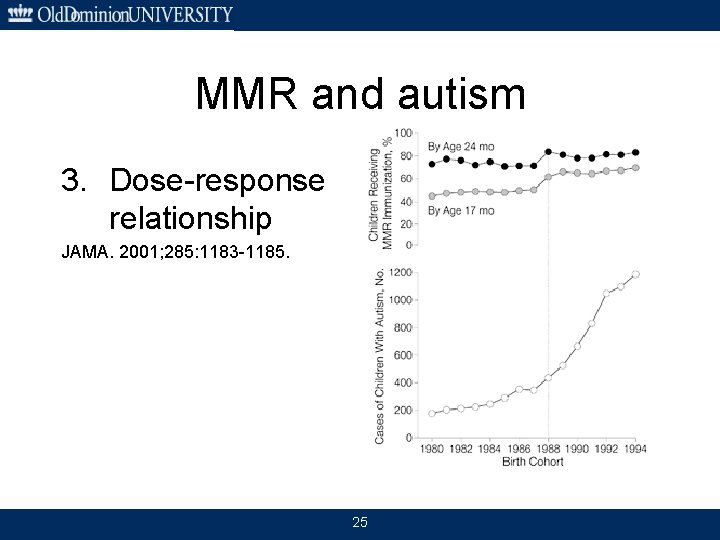 OldDominionUNIVERSITY

MMR and autism

3. Dose-response relationship

JAMA. 2001;285:1183-1185.

Children Receiving MMR Immunization, %

100
80
60
40
20
0

By Age 24 mo

By Age 17 mo

Cases of Children With Autism, No.

1200
1000
800
600
400
200
0

1980 1982 1984 1986 1988 1990 1992 1994
Birth Cohort

25